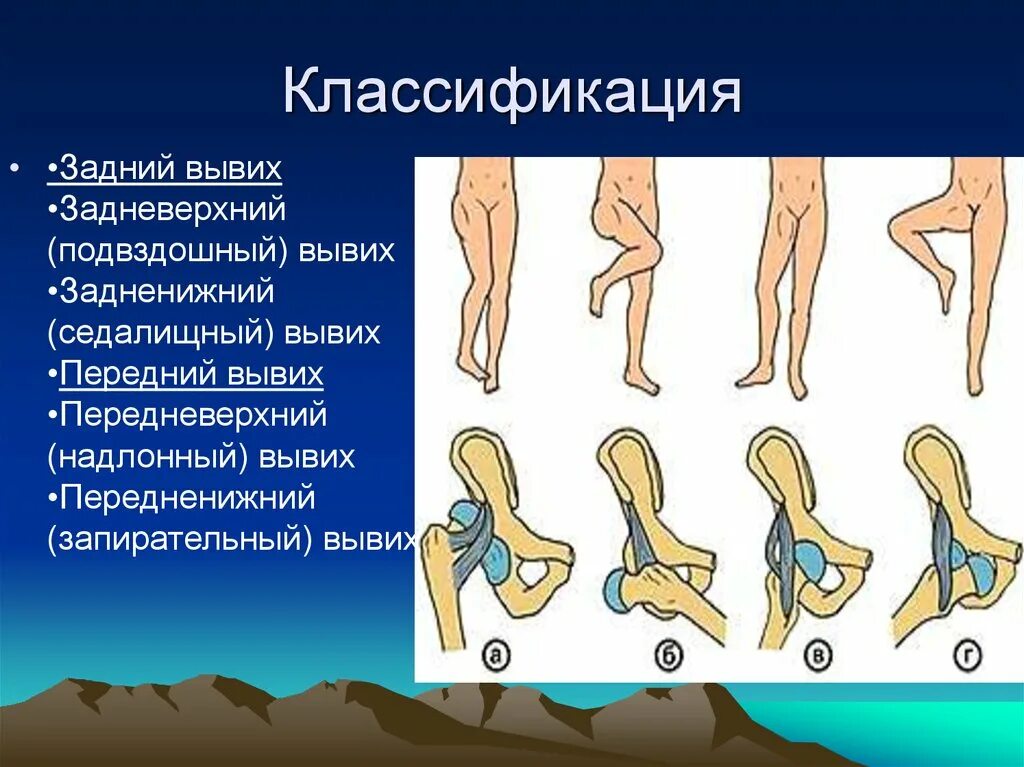 Классификация

• •Задний вывих
•Задневерхний (подвздошный) вывих
•Задненижний (седалищный) вывих
•Передний вывих
•Передневерхний (надлонный) вывих
•Передненижний (запирательный) вывих

а б в г